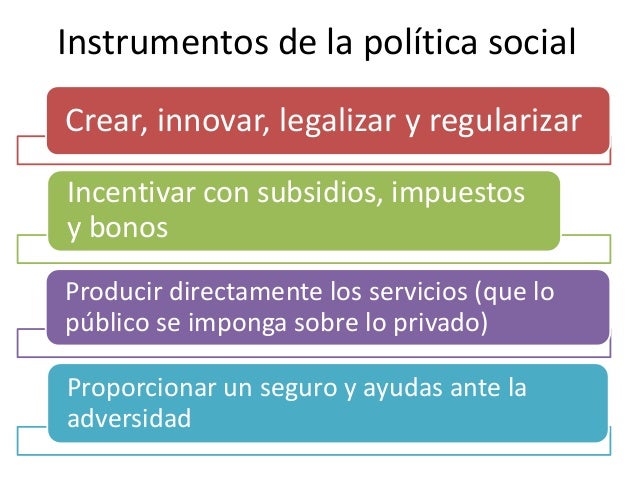 Instrumentos de la política social

Crear, innovar, legalizar y regularizar

Incentivar con subsidios, impuestos y bonos

Producir directamente los servicios (que lo público se imponga sobre lo privado)

Proporcionar un seguro y ayudas ante la adversidad